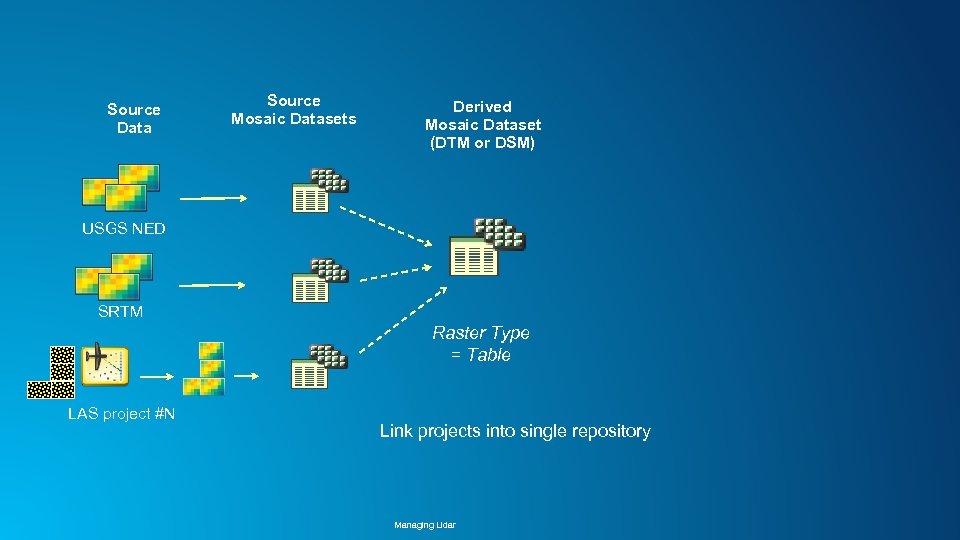 Source Data

Source Mosaic Datasets

Derived Mosaic Dataset (DTM or DSM)

USGS NED

SRTM

LAS project #N

Raster Type = Table

Link projects into single repository

Managing Lidar